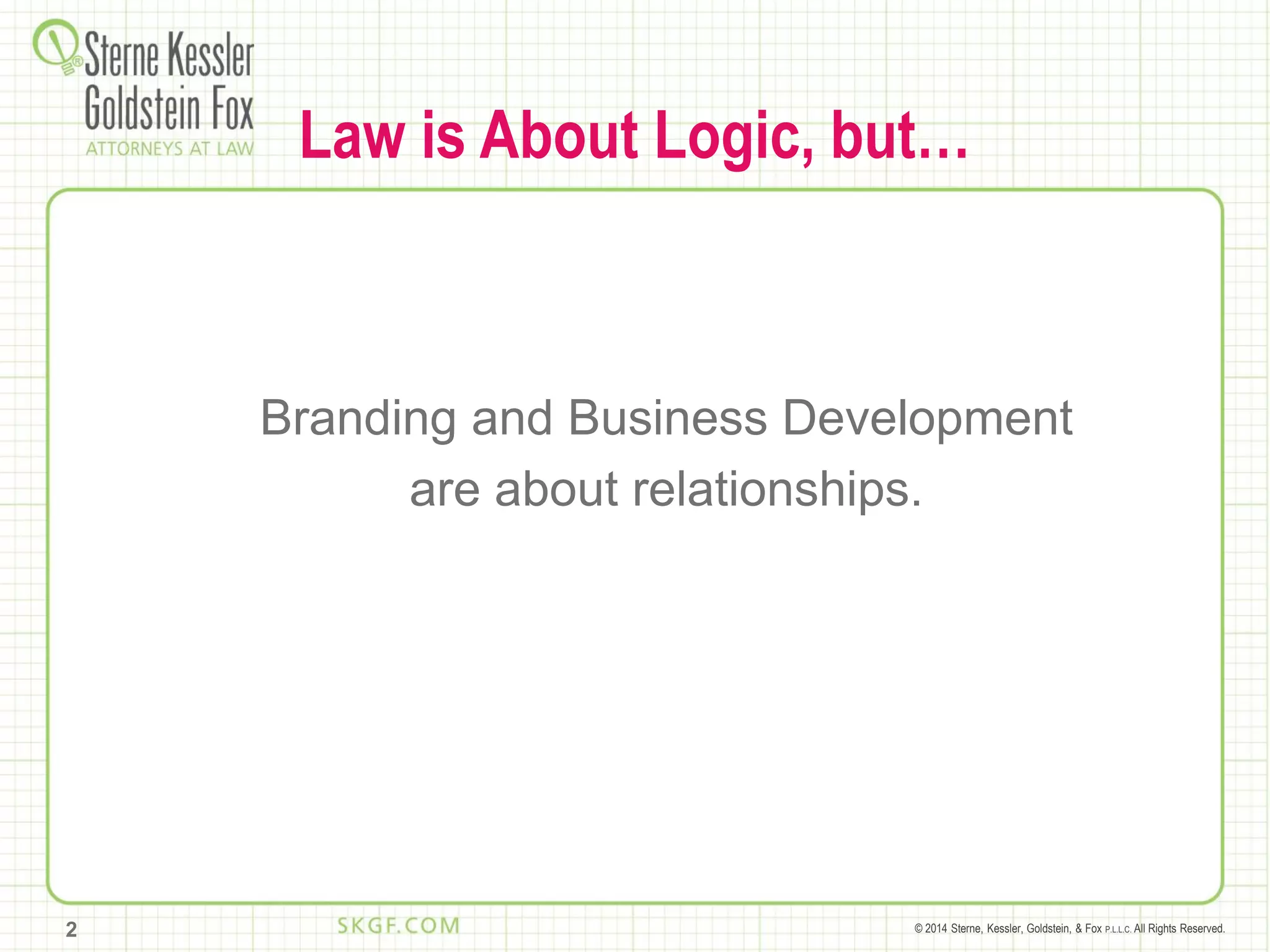 Sterne Kessler Goldstein Fox
ATTORNEYS AT LAW

Law is About Logic, but…

Branding and Business Development are about relationships.

2

SKGF.COM

© 2014 Sterne, Kessler, Goldstein, & Fox P.L.L.C. All Rights Reserved.